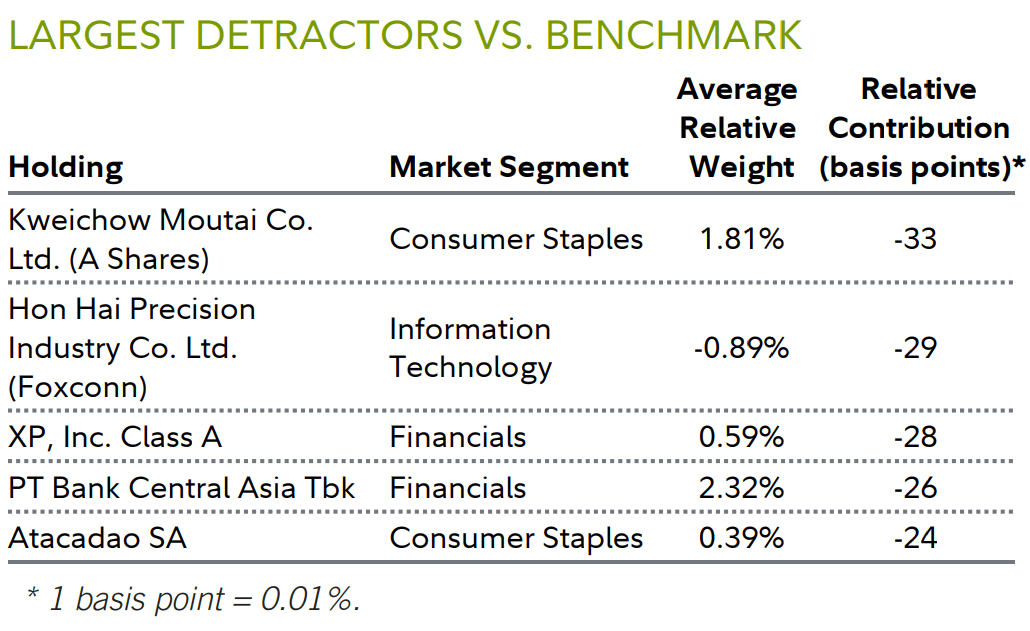 LARGEST DETRACTORS VS. BENCHMARK

| Holding | Market Segment | Average Relative Weight | Relative Contribution (basis points)* |
|---|---|---|---|
| Kweichow Moutai Co. Ltd. (A Shares) | Consumer Staples | 1.81% | -33 |
| Hon Hai Precision Industry Co. Ltd. (Foxconn) | Information Technology | -0.89% | -29 |
| XP, Inc. Class A | Financials | 0.59% | -28 |
| PT Bank Central Asia Tbk | Financials | 2.32% | -26 |
| Atacadao SA | Consumer Staples | 0.39% | -24 |

* 1 basis point = 0.01%.